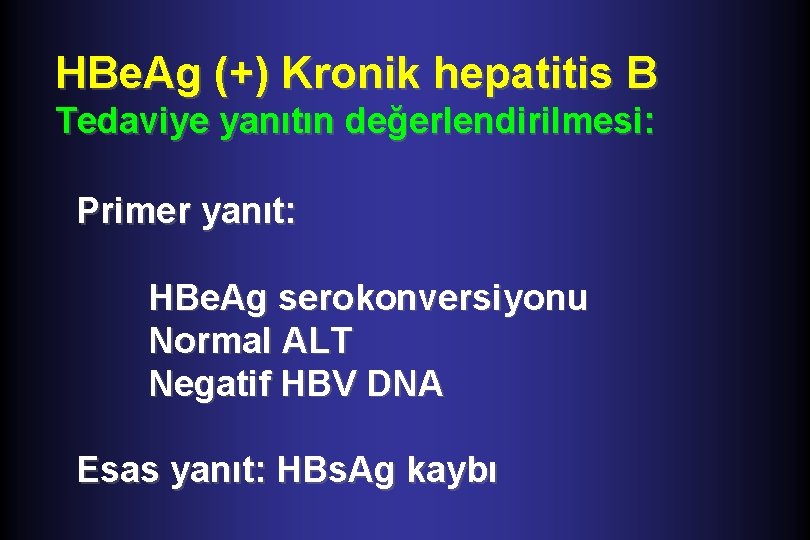 HBeAg (+) Kronik hepatitis B
Tedaviye yanıtın değerlendirilmesi:

Primer yanıt:

HBeAg serokonversiyonu
Normal ALT
Negatif HBV DNA

Esas yanıt: HBsAg kaybı